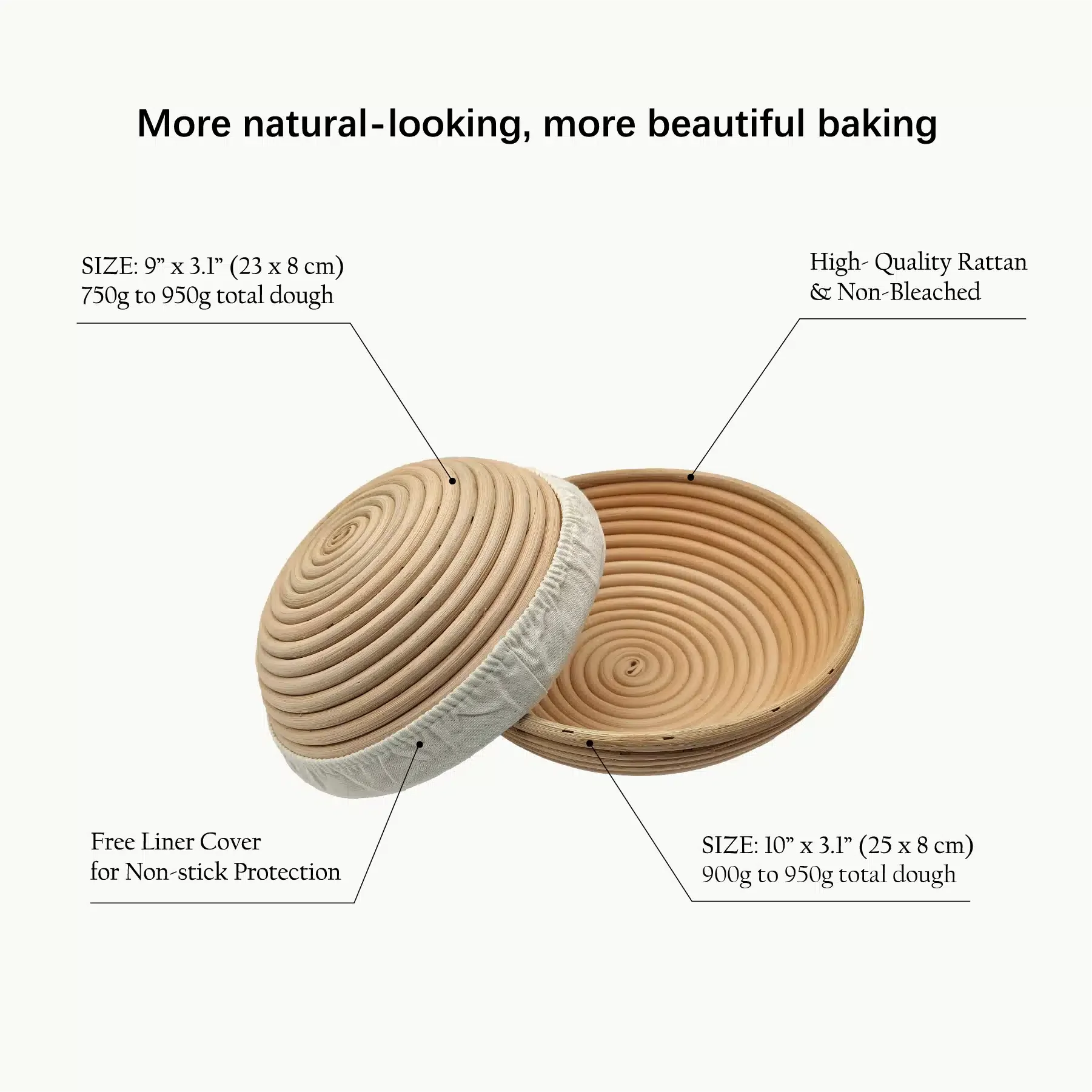 More natural-looking, more beautiful baking

SIZE: 9” x 3.1” (23 x 8 cm)
750g to 950g total dough

High- Quality Rattan
& Non-Bleached

Free Liner Cover
for Non-stick Protection

SIZE: 10” x 3.1” (25 x 8 cm)
900g to 950g total dough